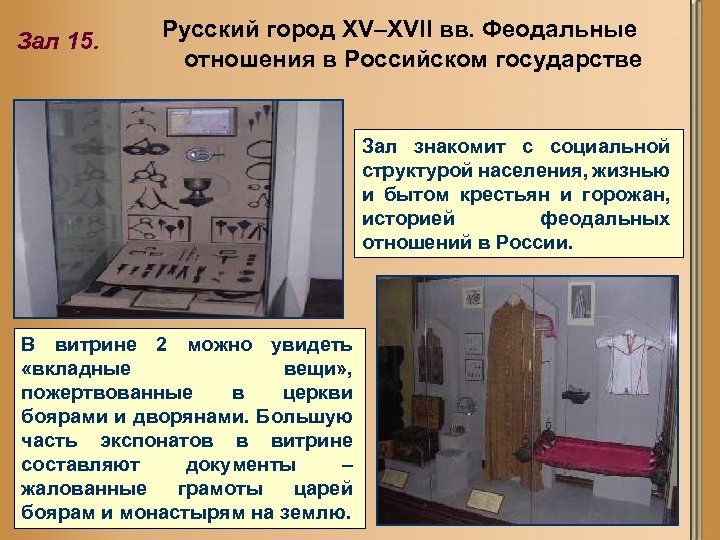 Зал 15.

Русский город XV–XVII вв. Феодальные отношения в Российском государстве

Зал знакомит с социальной структурой населения, жизнью и бытом крестьян и горожан, историей феодальных отношений в России.

В витрине 2 можно увидеть «вкладные вещи», пожертвованные в церкви боярами и дворянами. Большую часть экспонатов в витрине составляют документы – жалованные грамоты царей боярам и монастырям на землю.